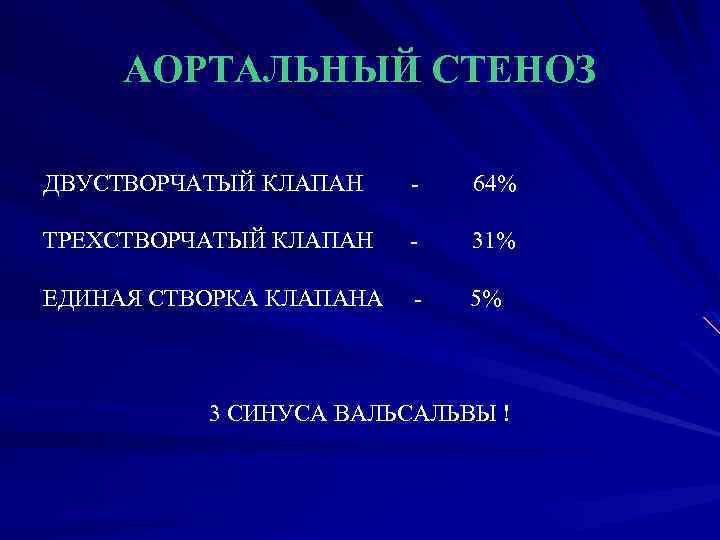 АОРТАЛЬНЫЙ СТЕНОЗ

ДВУСТВОРЧАТЫЙ КЛАПАН - 64%

ТРЕХСТВОРЧАТЫЙ КЛАПАН - 31%

ЕДИНАЯ СТВОРКА КЛАПАНА - 5%

3 СИНУСА ВАЛЬСАЛЬВЫ !